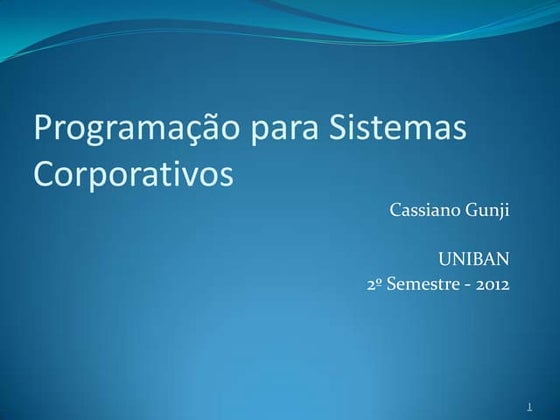 Programação para Sistemas Corporativos

Cassiano Gunji

UNIBAN
2º Semestre - 2012

1